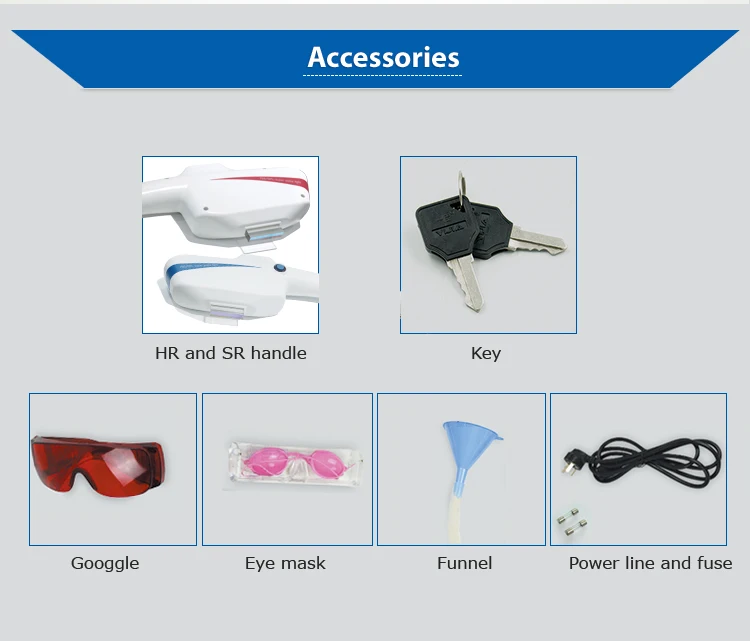 Accessories

HR and SR handle

Key

Googgle

Eye mask

Funnel

Power line and fuse